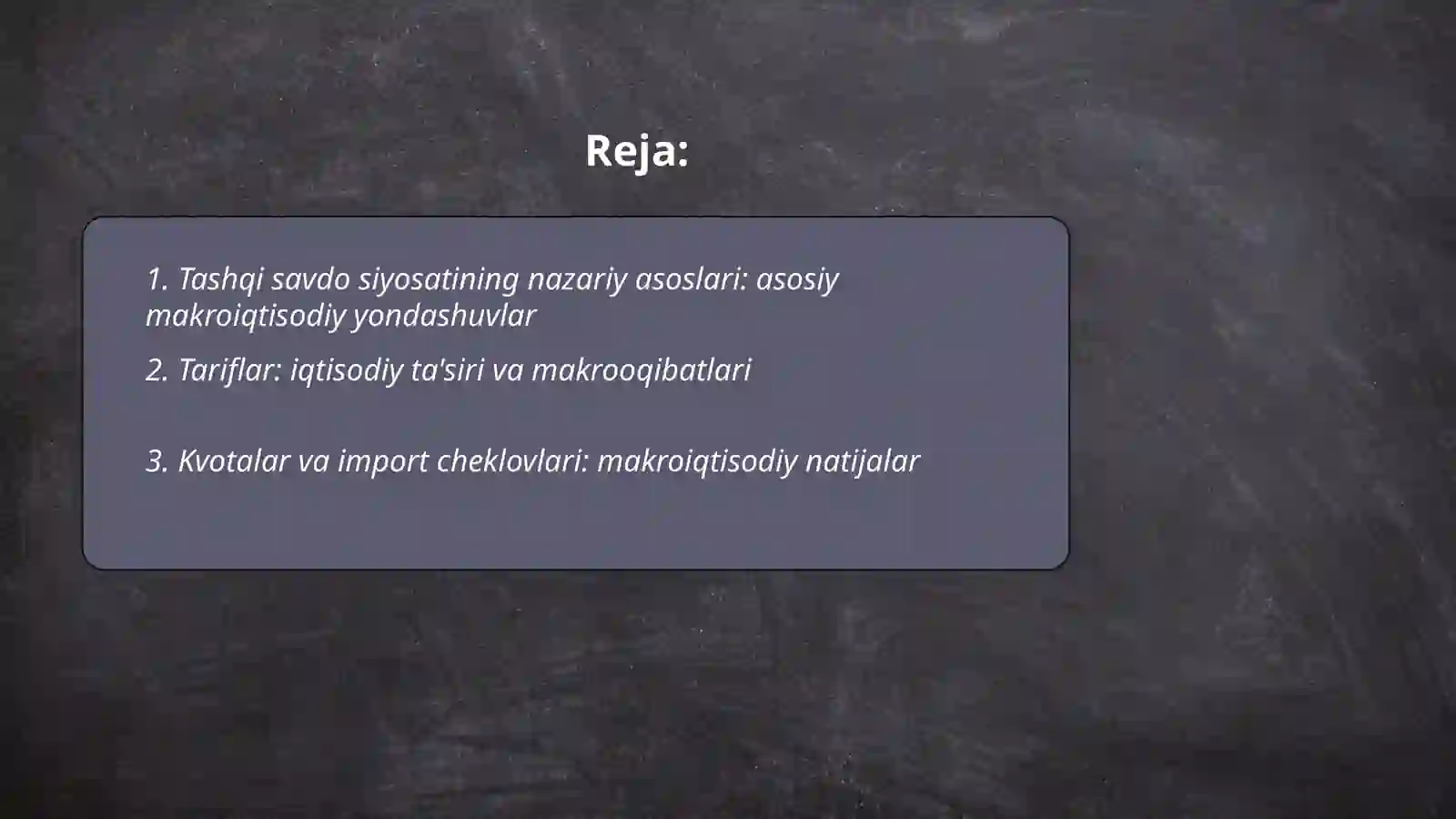 Reja:

1. Tashqi savdo siyosatining nazariy asoslari: asosiy makroiqtisodiy yondashuvlar

2. Tariflar: iqtisodiy ta'siri va makrooqibatlari

3. Kvotalar va import cheklovlari: makroiqtisodiy natijalar